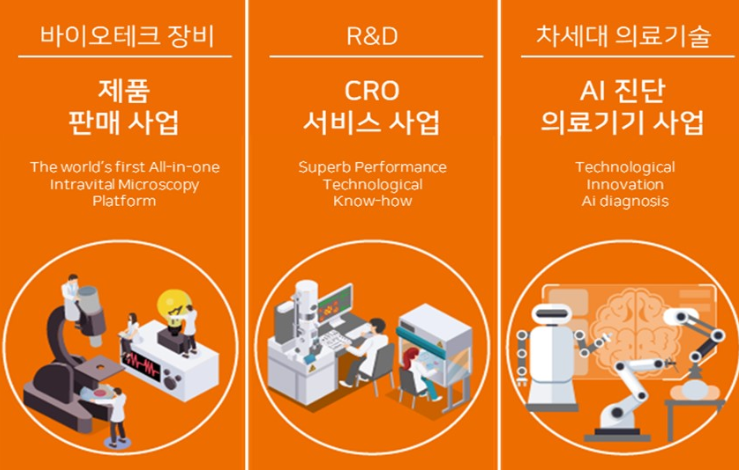 바이오테크 장비

제품
판매 사업

The world's first All-in-one
Intravital Microscopy
Platform

R&D

CRO
서비스 사업

Superb Performance
Technological
Know-how

차세대 의료기술

AI 진단
의료기기 사업

Technological
Innovation
Ai diagnosis